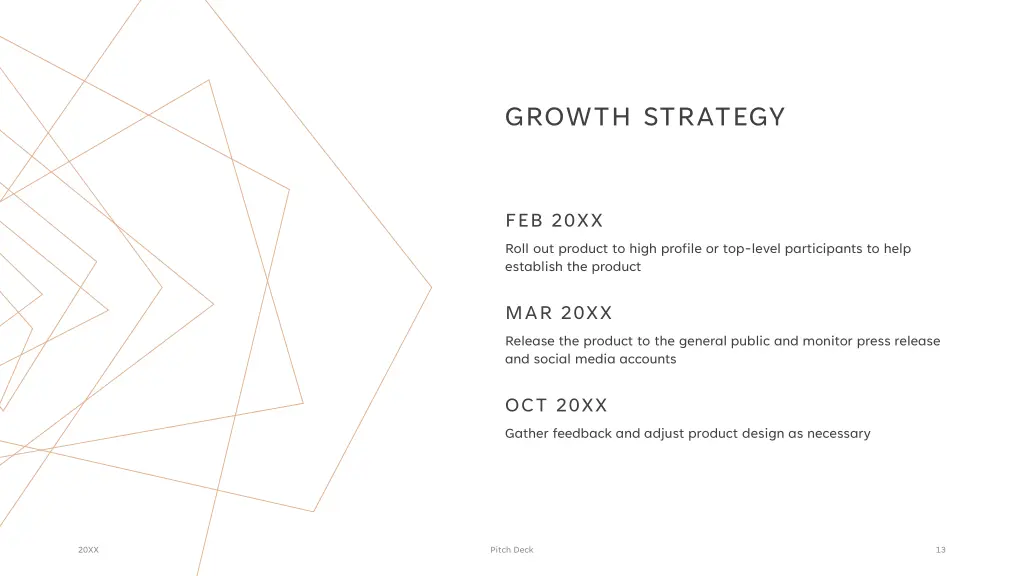 GROWTH STRATEGY

FEB 20XX

Roll out product to high profile or top-level participants to help establish the product

MAR 20XX

Release the product to the general public and monitor press release and social media accounts

OCT 20XX

Gather feedback and adjust product design as necessary

20XX

Pitch Deck

13